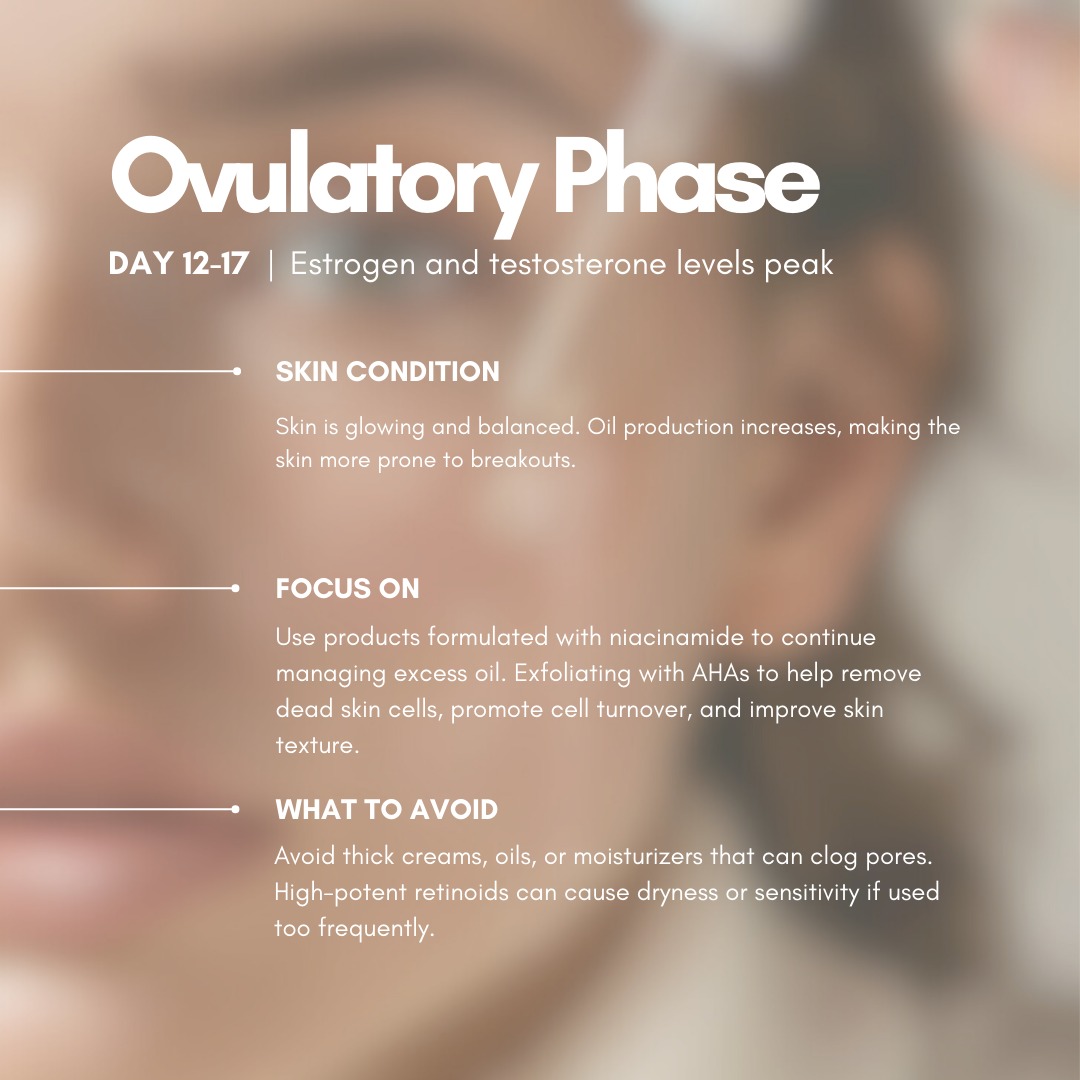 Ovulatory Phase

DAY 12-17 | Estrogen and testosterone levels peak

SKIN CONDITION

Skin is glowing and balanced. Oil production increases, making the skin more prone to breakouts.

FOCUS ON

Use products formulated with niacinamide to continue managing excess oil. Exfoliating with AHAs to help remove dead skin cells, promote cell turnover, and improve skin texture.

WHAT TO AVOID

Avoid thick creams, oils, or moisturizers that can clog pores. High-potent retinoids can cause dryness or sensitivity if used too frequently.